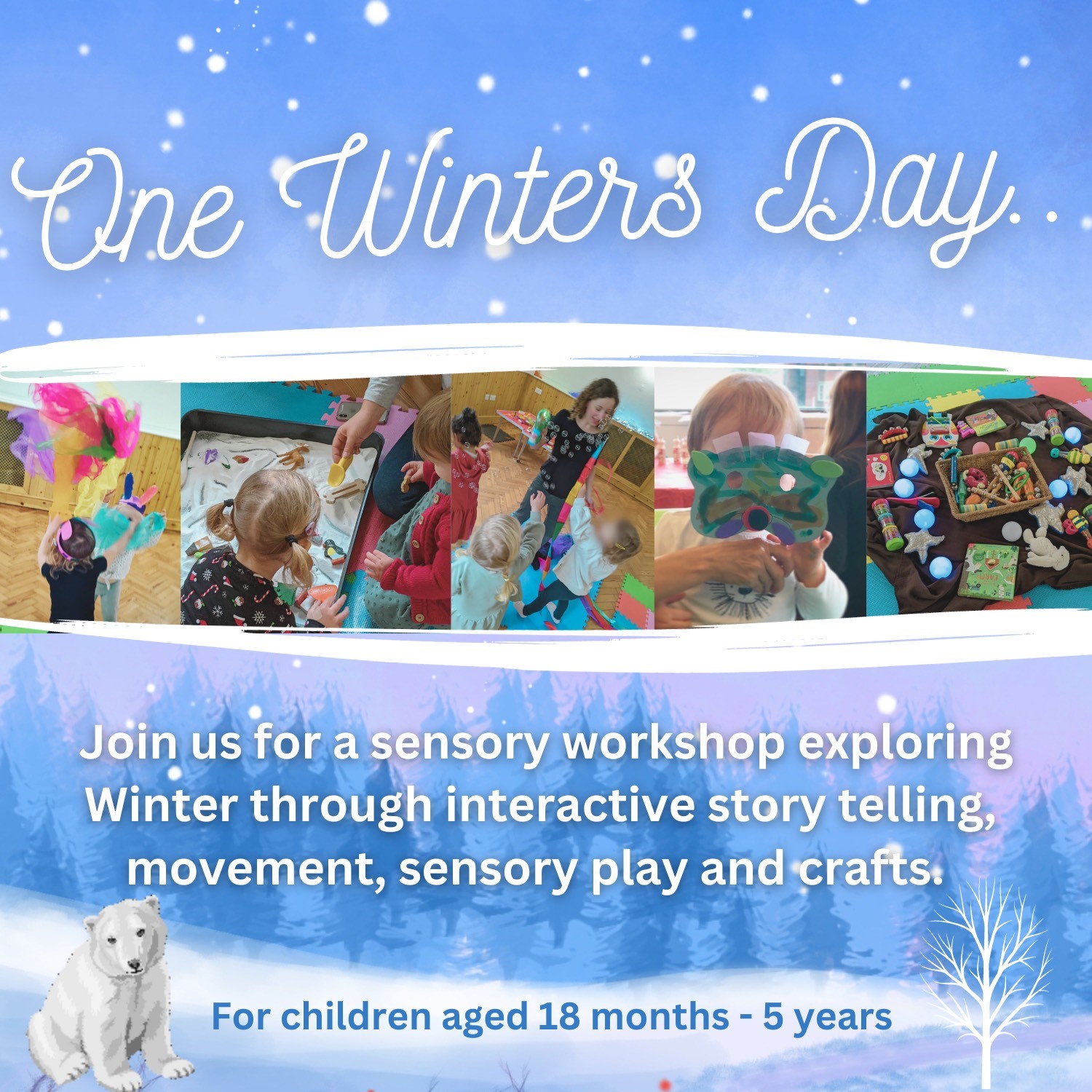 One Winters Day..

Join us for a sensory workshop exploring Winter through interactive story telling, movement, sensory play and crafts.

For children aged 18 months - 5 years